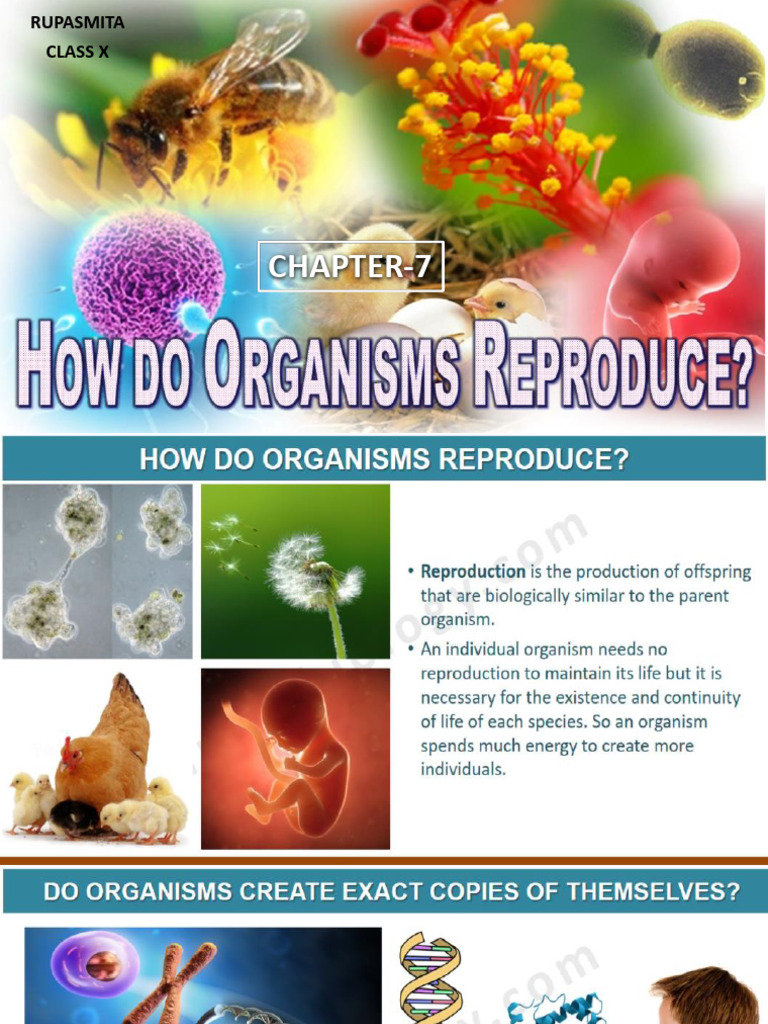 RUPASMITA
CLASS X

CHAPTER-7

HOW DO ORGANISMS REPRODUCE?

HOW DO ORGANISMS REPRODUCE?

• Reproduction is the production of offspring that are biologically similar to the parent organism.
• An individual organism needs no reproduction to maintain its life but it is necessary for the existence and continuity of life of each species. So an organism spends much energy to create more individuals.

DO ORGANISMS CREATE EXACT COPIES OF THEMSELVES?